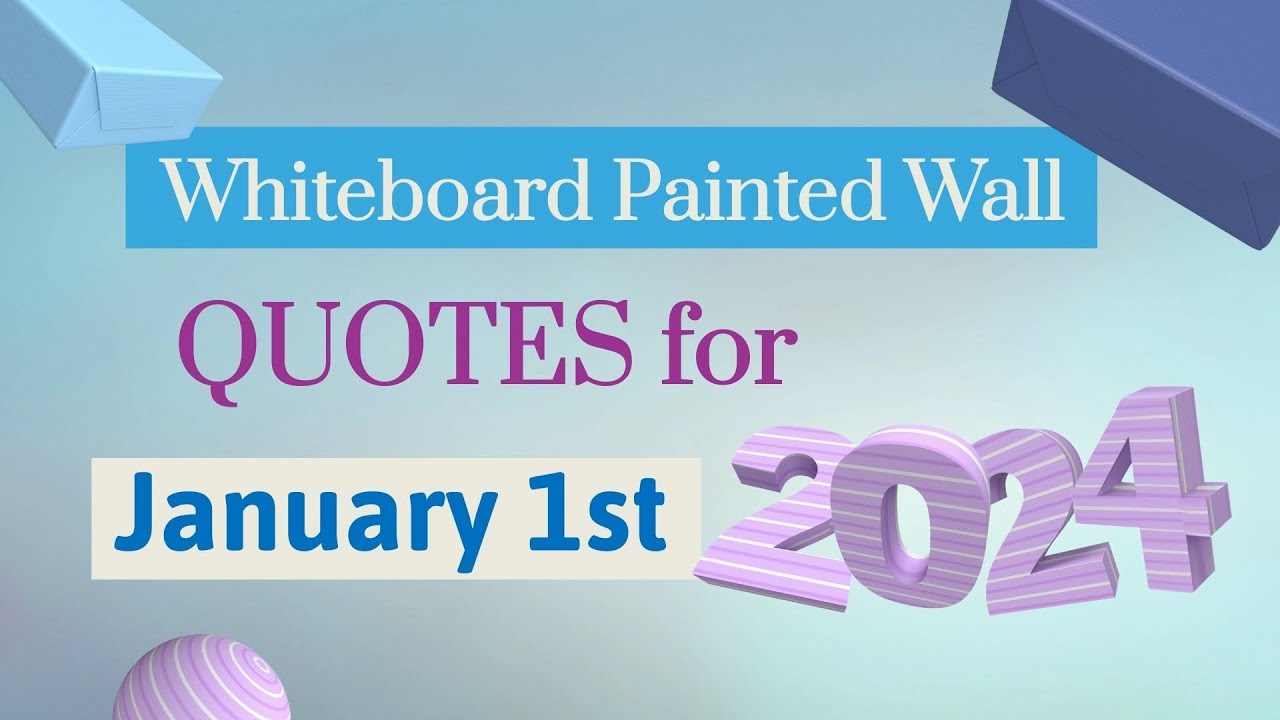 Whiteboard Painted Wall

QUOTES for

January 1st

2024